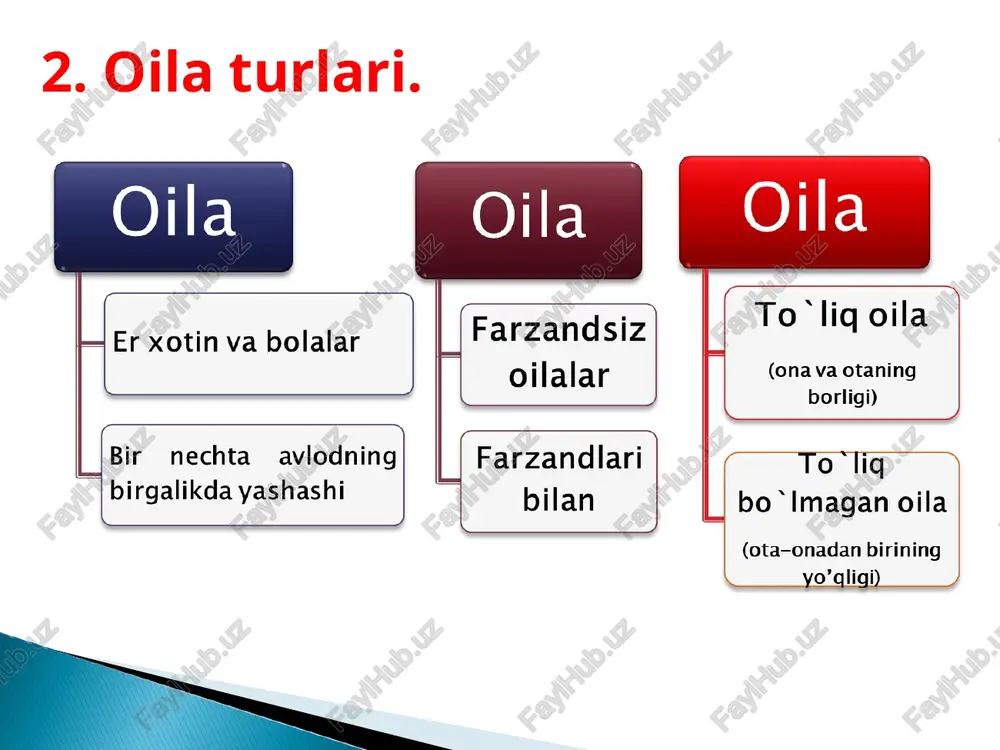 2. Oila turlari.

Oila

Er xotin va bolalar

Bir nechta avlodning birgalikda yashashi

Oila

Farzandsiz oilalar

Farzandlari bilan

Oila

To`liq oila

(ona va otaning borligi)

To`liq bo`lmagan oila

(ota-onadan birining yo'qligi)

FaylHub.uz